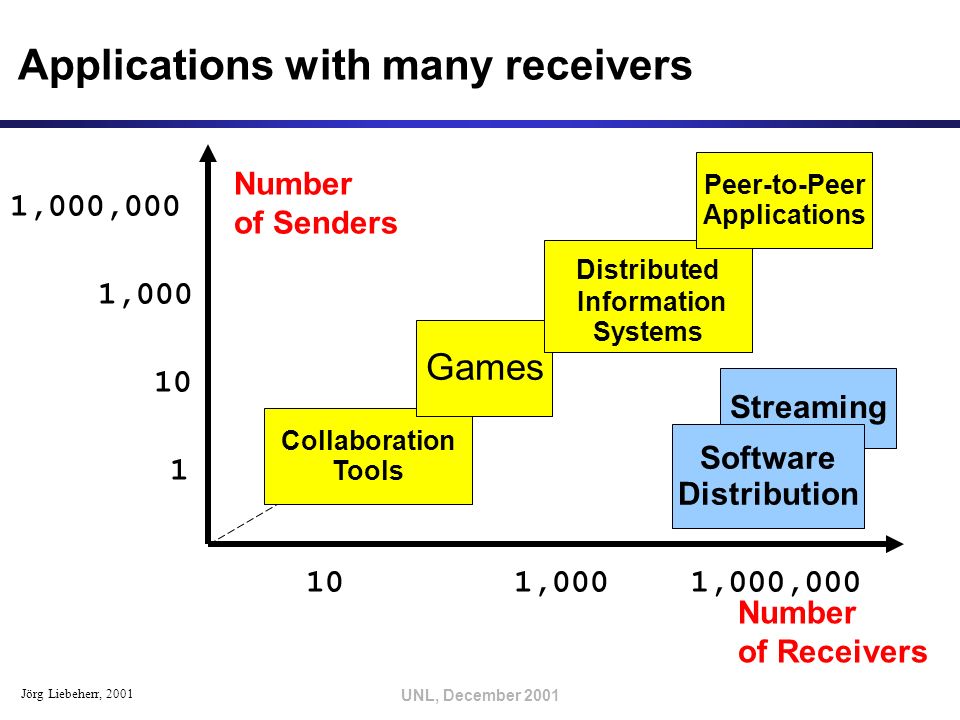 Applications with many receivers

Number of Senders

1,000,000

1,000

10

1

Peer-to-Peer Applications

Distributed Information Systems

Games

Collaboration Tools

Streaming

Software Distribution

10

1,000

1,000,000

Number of Receivers

Jörg Liebeherr, 2001

UNL, December 2001